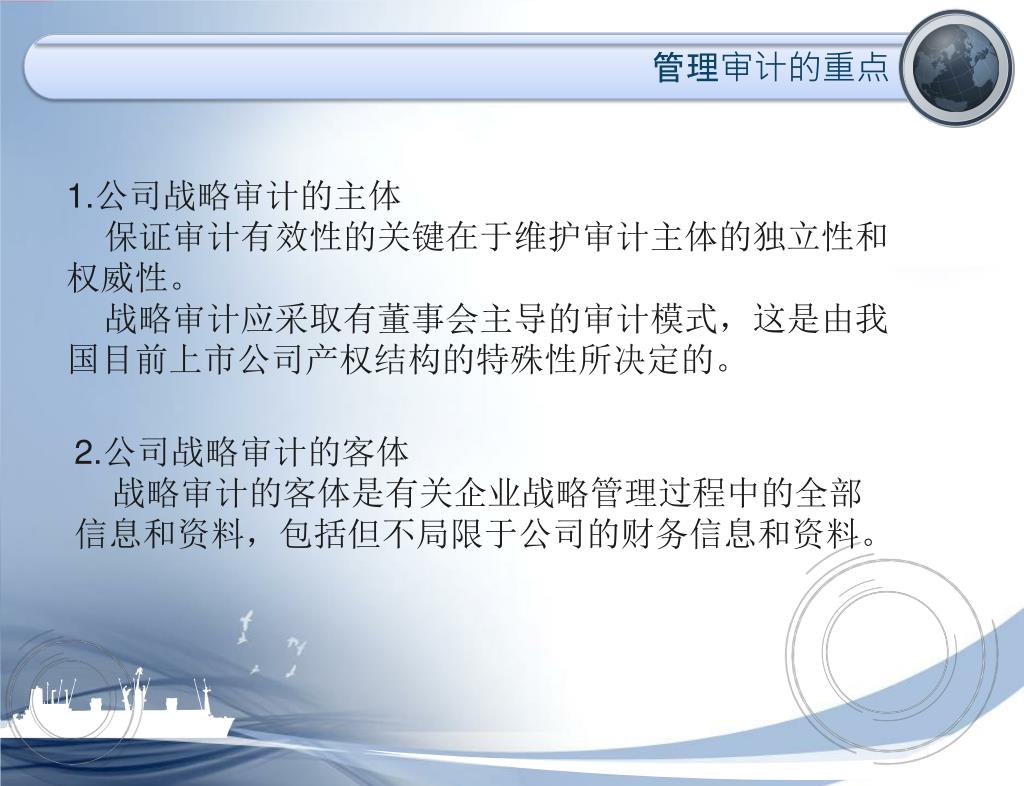 管理审计的重点

1.公司战略审计的主体
保证审计有效性的关键在于维护审计主体的独立性和权威性。
战略审计应采取有董事会主导的审计模式，这是由我国目前上市公司产权结构的特殊性所决定的。

2.公司战略审计的客体
战略审计的客体是有关企业战略管理过程中的全部信息和资料，包括但不局限于公司的财务信息和资料。